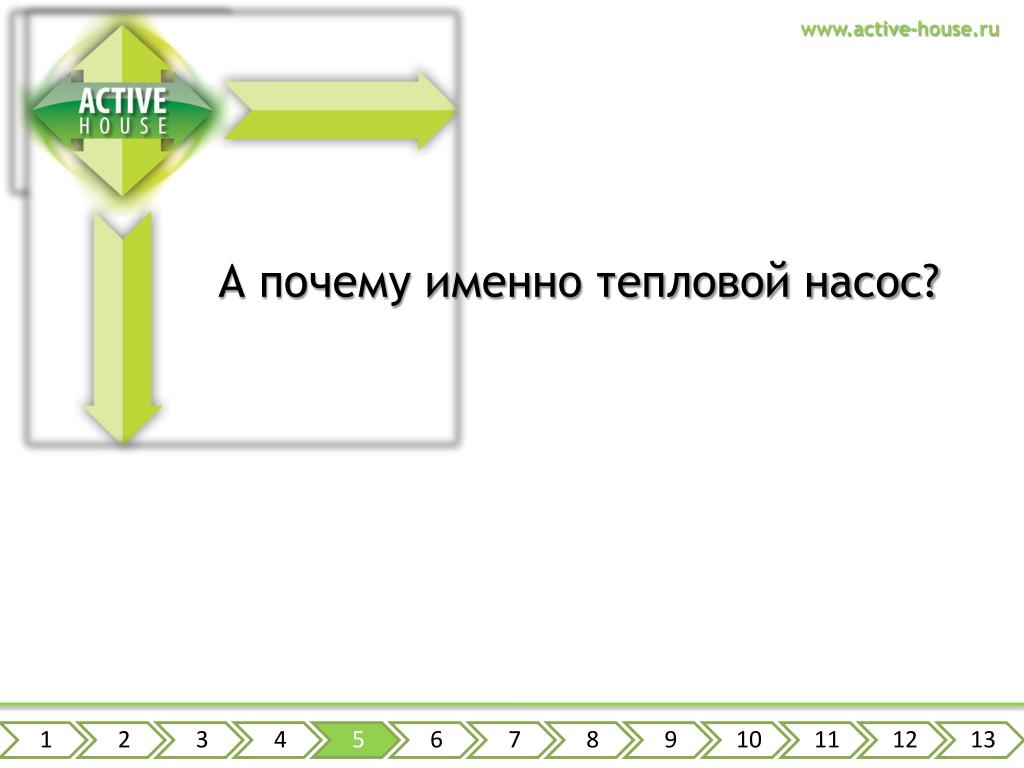 www.active-house.ru

ACTIVE
HOUSE

А почему именно тепловой насос?

1 2 3 4 5 6 7 8 9 10 11 12 13